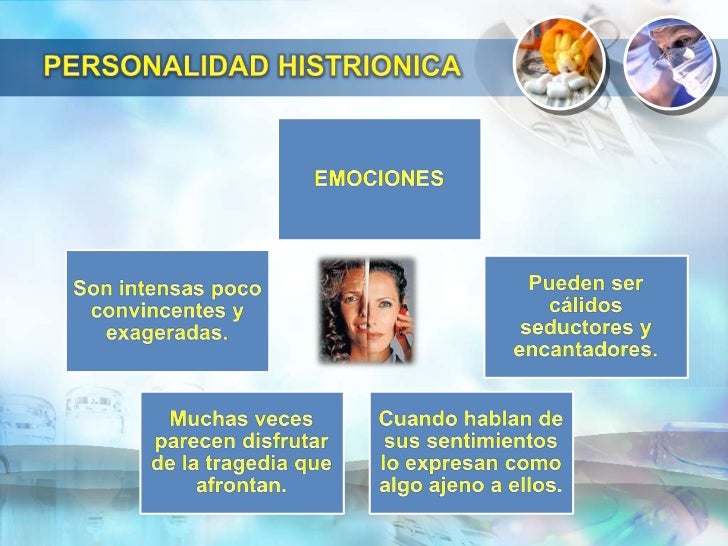 PERSONALIDAD HISTRIONICA

EMOCIONES

Son intensas poco convincentes y exageradas.

Pueden ser cálidos seductores y encantadores.

Muchas veces parecen disfrutar de la tragedia que afrontan.

Cuando hablan de sus sentimientos lo expresan como algo ajeno a ellos.